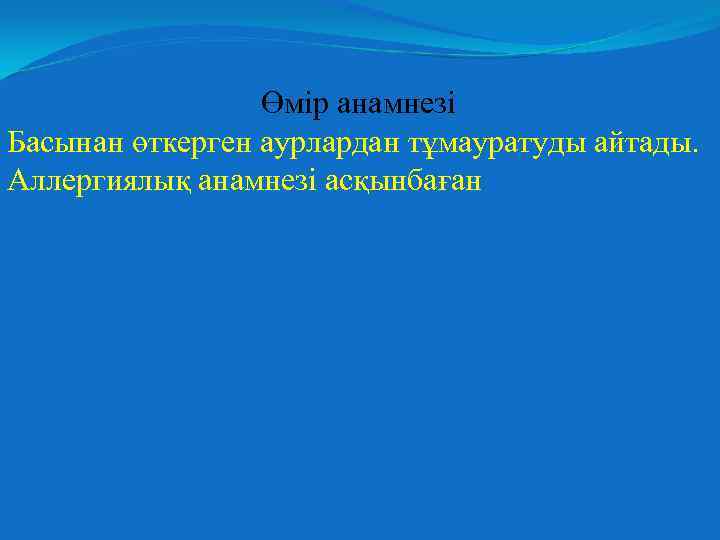 Өмір анамнезі

Басынан өткерген аурлардан тұмауратуды айтады. Аллергиялық анамнезі асқынбаған